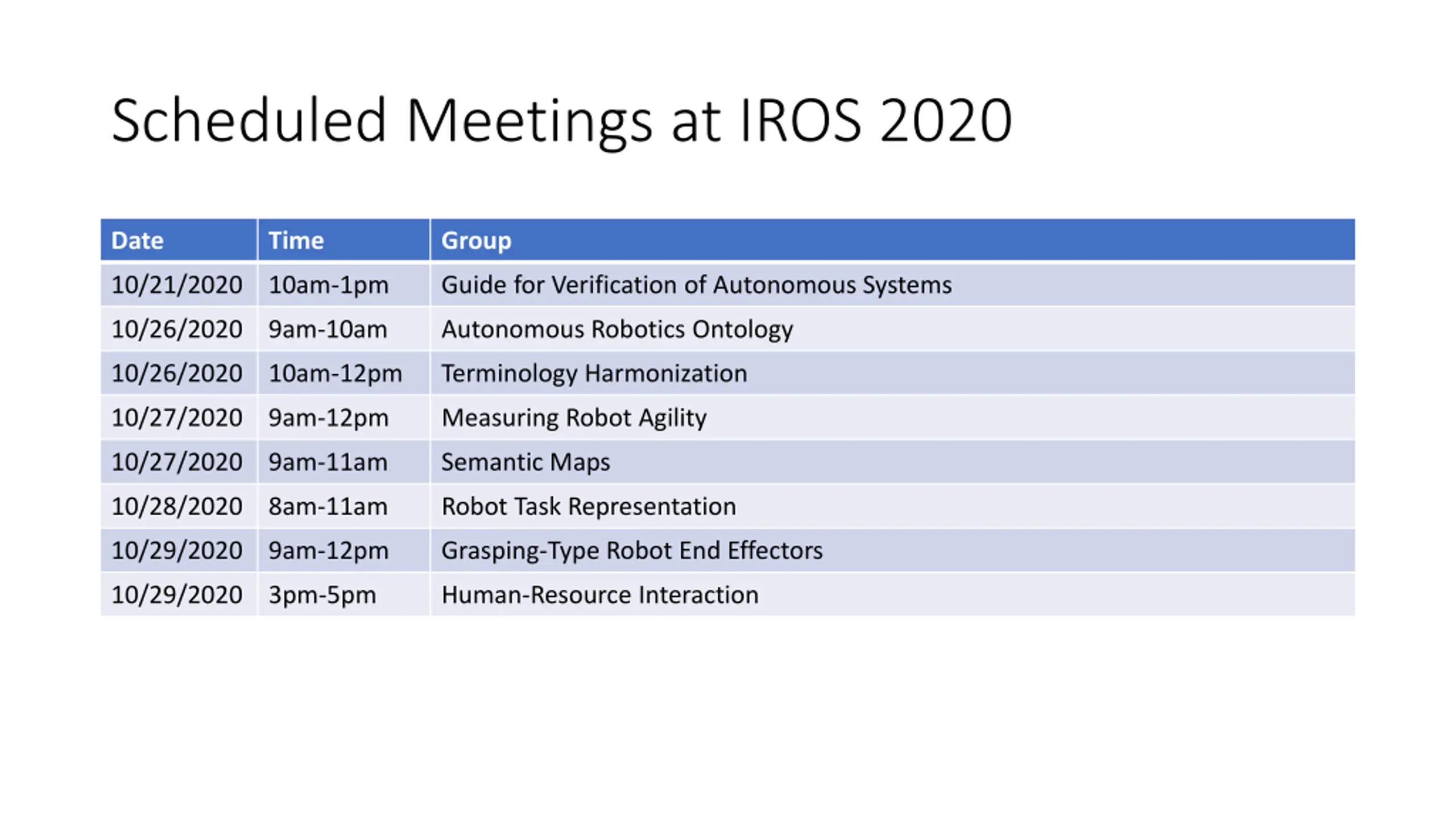 Scheduled Meetings at IROS 2020

| Date | Time | Group |
|---|---|---|
| 10/21/2020 | 10am-1pm | Guide for Verification of Autonomous Systems |
| 10/26/2020 | 9am-10am | Autonomous Robotics Ontology |
| 10/26/2020 | 10am-12pm | Terminology Harmonization |
| 10/27/2020 | 9am-12pm | Measuring Robot Agility |
| 10/27/2020 | 9am-11am | Semantic Maps |
| 10/28/2020 | 8am-11am | Robot Task Representation |
| 10/29/2020 | 9am-12pm | Grasping-Type Robot End Effectors |
| 10/29/2020 | 3pm-5pm | Human-Resource Interaction |